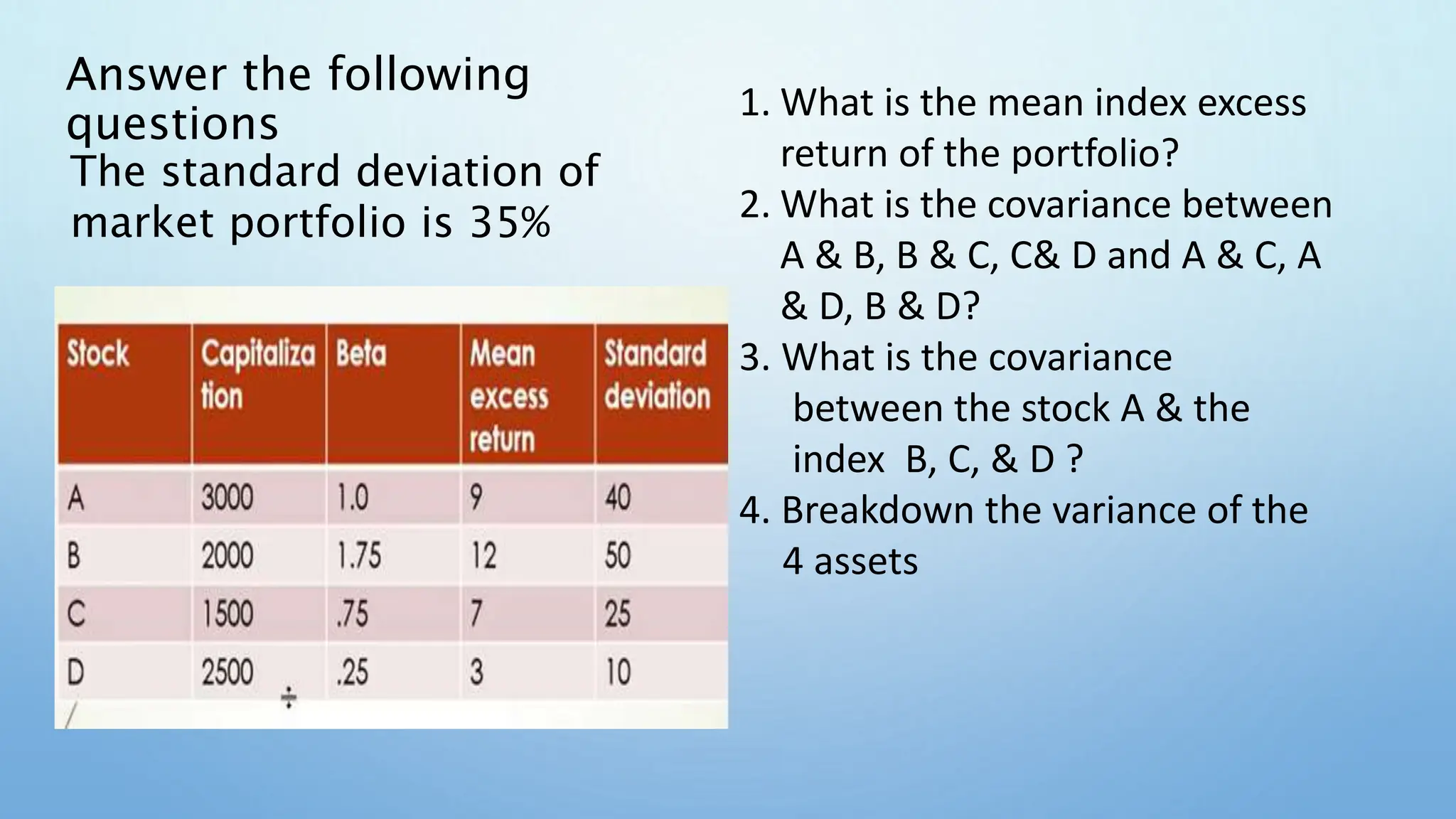 Answer the following questions

The standard deviation of market portfolio is 35%

| Stock | Capitalization | Beta | Mean excess return | Standard deviation |
|---|---|---|---|---|
| A | 3000 | 1.0 | 9 | 40 |
| B | 2000 | 1.75 | 12 | 50 |
| C | 1500 | .75 | 7 | 25 |
| D | 2500 | .25 | 3 | 10 |

1. What is the mean index excess return of the portfolio?
2. What is the covariance between A & B, B & C, C& D and A & C, A & D, B & D?
3. What is the covariance between the stock A & the index B, C, & D ?
4. Breakdown the variance of the 4 assets